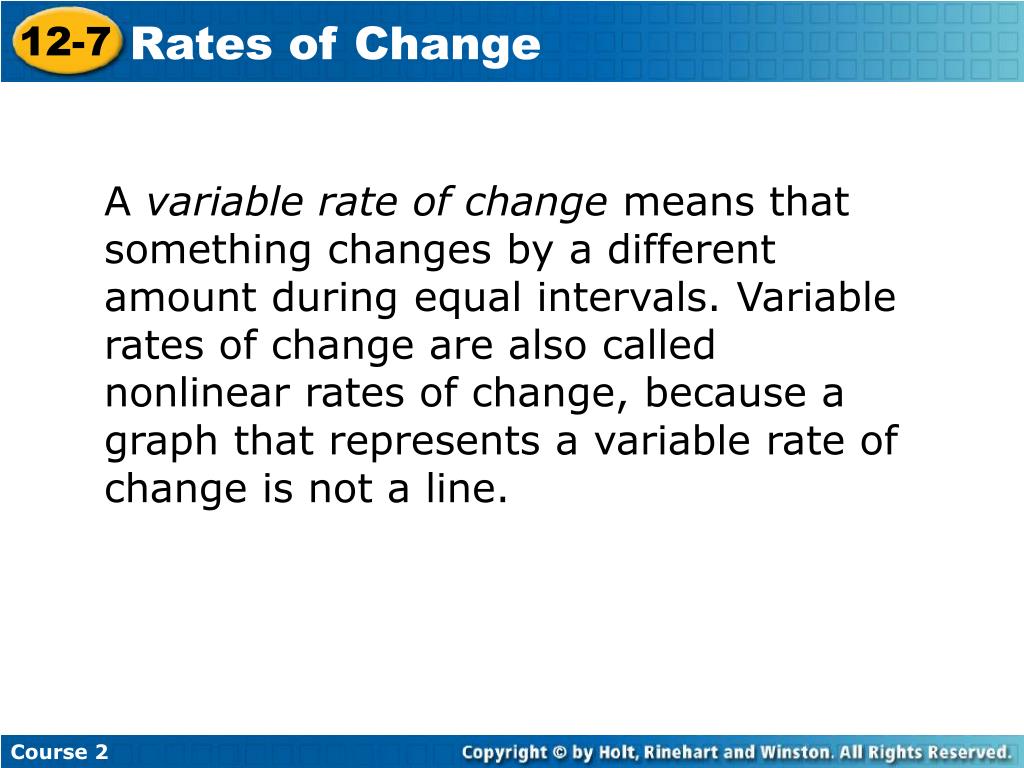 12-7 Rates of Change

A variable rate of change means that something changes by a different amount during equal intervals. Variable rates of change are also called nonlinear rates of change, because a graph that represents a variable rate of change is not a line.

Course 2

Copyright © by Holt, Rinehart and Winston. All Rights Reserved.